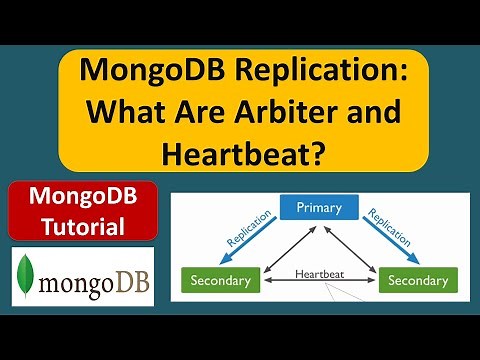 MongoDB Replication: What Are Arbiter and Heartbeat?

MongoDB Tutorial

mongoDB

Primary

Replication

Replication

Secondary

Heartbeat

Secondary